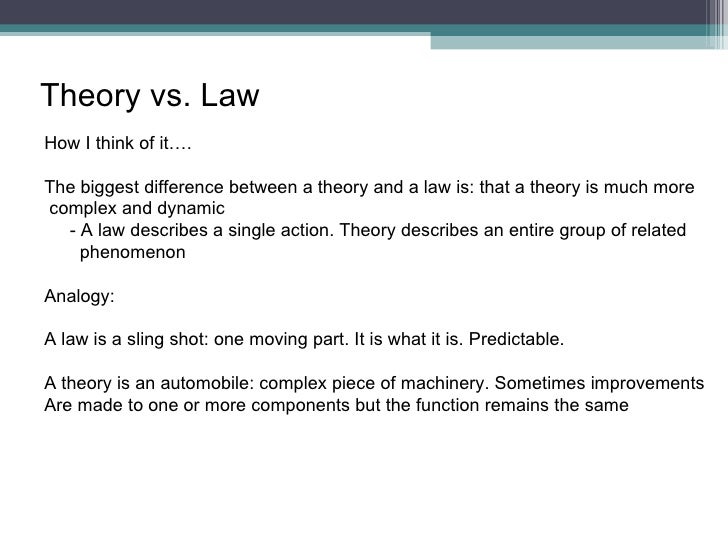 Theory vs. Law

How I think of it….

The biggest difference between a theory and a law is: that a theory is much more complex and dynamic

- A law describes a single action. Theory describes an entire group of related phenomenon

Analogy:

A law is a sling shot: one moving part. It is what it is. Predictable.

A theory is an automobile: complex piece of machinery. Sometimes improvements Are made to one or more components but the function remains the same